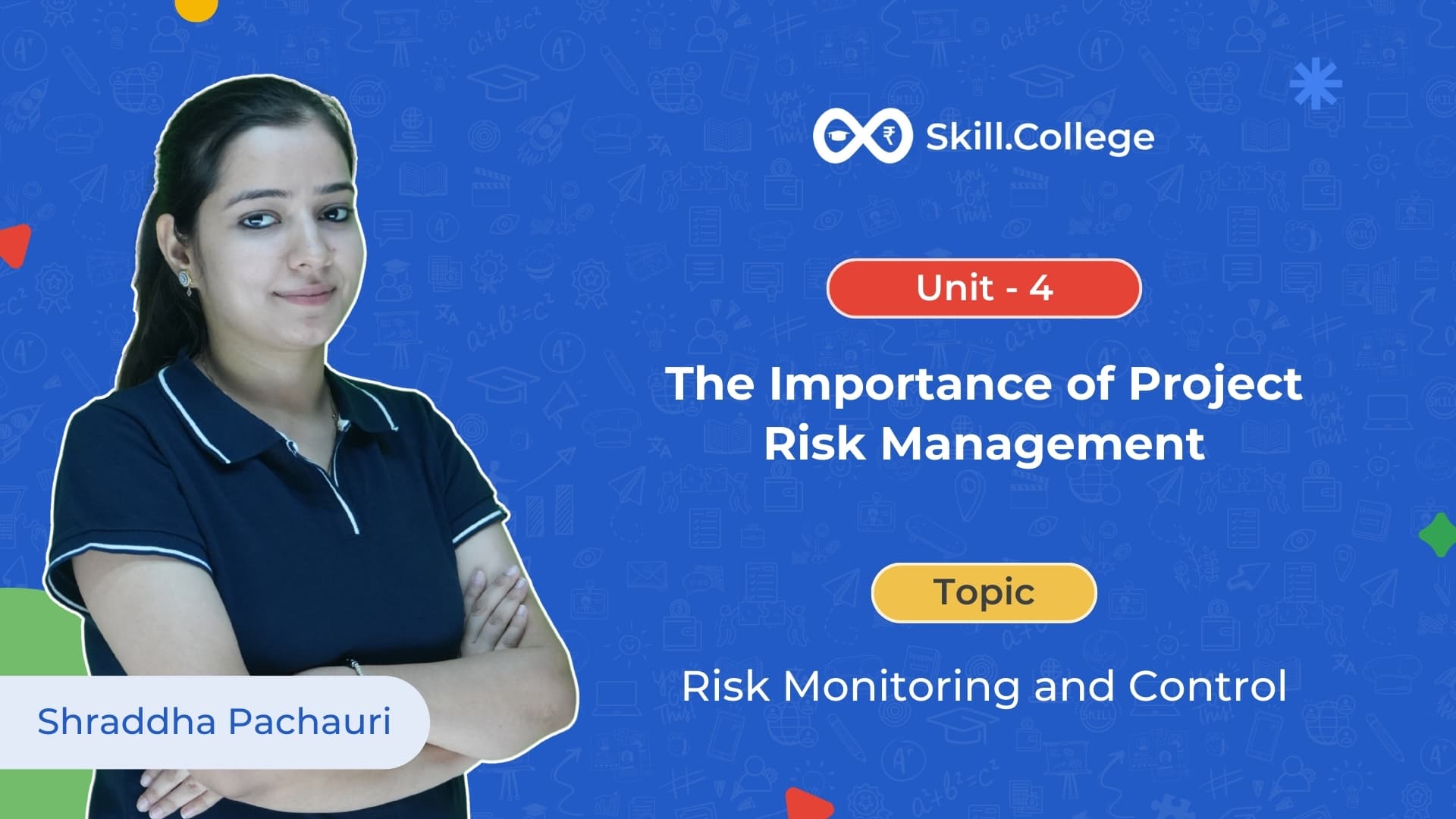 Skill.College

Unit - 4

The Importance of Project Risk Management

Topic

Risk Monitoring and Control

Shraddha Pachauri